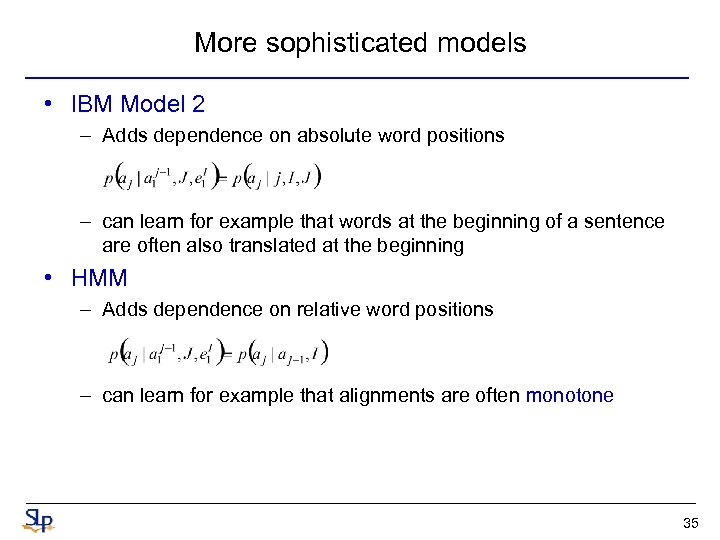 More sophisticated models

• IBM Model 2

– Adds dependence on absolute word positions

$p\left(a_j \mid a_1^{j-1}, J, e_1^I\right) = p\left(a_j \mid j, I, J\right)$

– can learn for example that words at the beginning of a sentence are often also translated at the beginning

• HMM

– Adds dependence on relative word positions

$p\left(a_j \mid a_1^{j-1}, J, e_1^I\right) = p\left(a_j \mid a_{j-1}, I\right)$

– can learn for example that alignments are often monotone

SLP

35